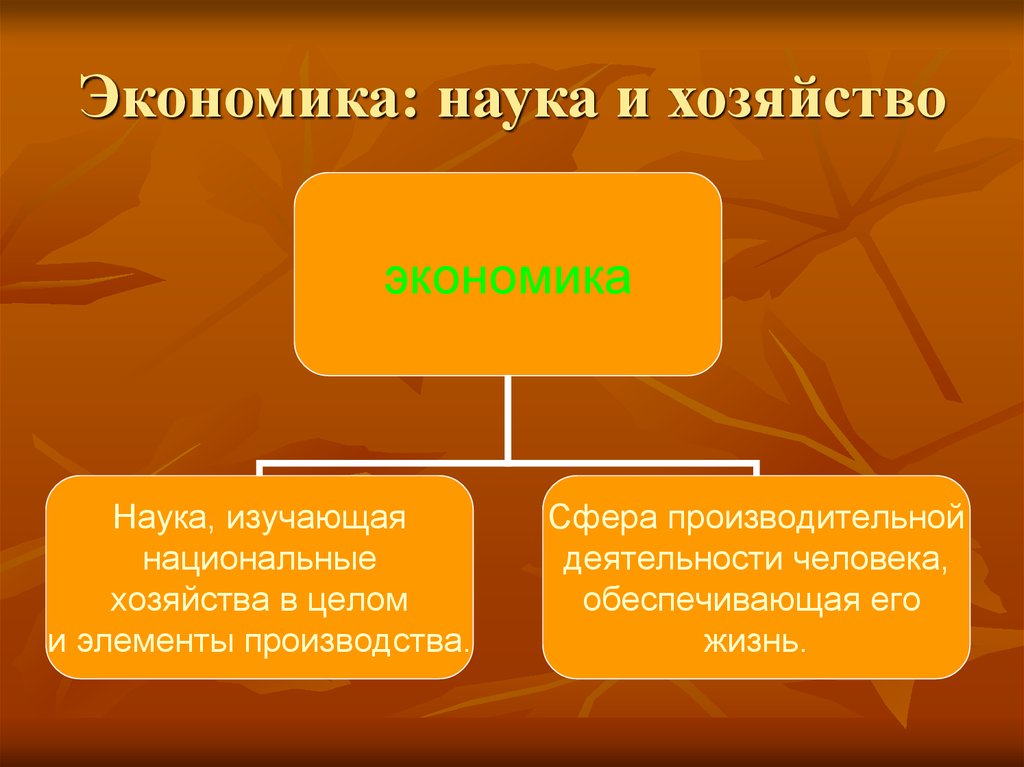 Экономика: наука и хозяйство

экономика

Наука, изучающая национальные хозяйства в целом и элементы производства.

Сфера производительной деятельности человека, обеспечивающая его жизнь.